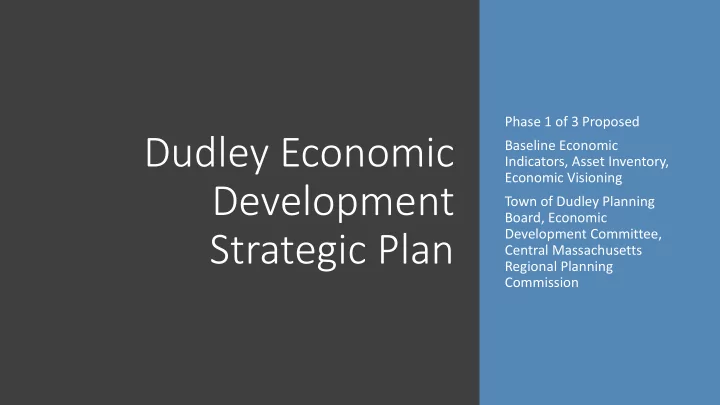 Dudley Economic Development Strategic Plan

Phase 1 of 3 Proposed

Baseline Economic Indicators, Asset Inventory, Economic Visioning

Town of Dudley Planning Board, Economic Development Committee, Central Massachusetts Regional Planning Commission